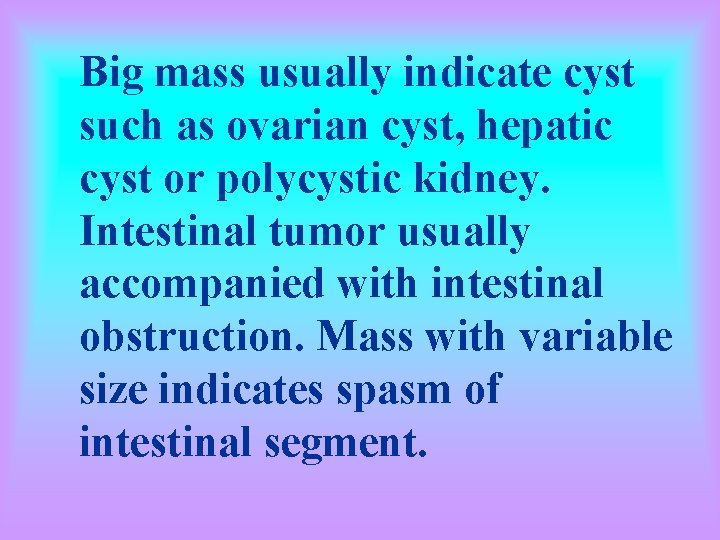 Big mass usually indicate cyst such as ovarian cyst, hepatic cyst or polycystic kidney. Intestinal tumor usually accompanied with intestinal obstruction. Mass with variable size indicates spasm of intestinal segment.